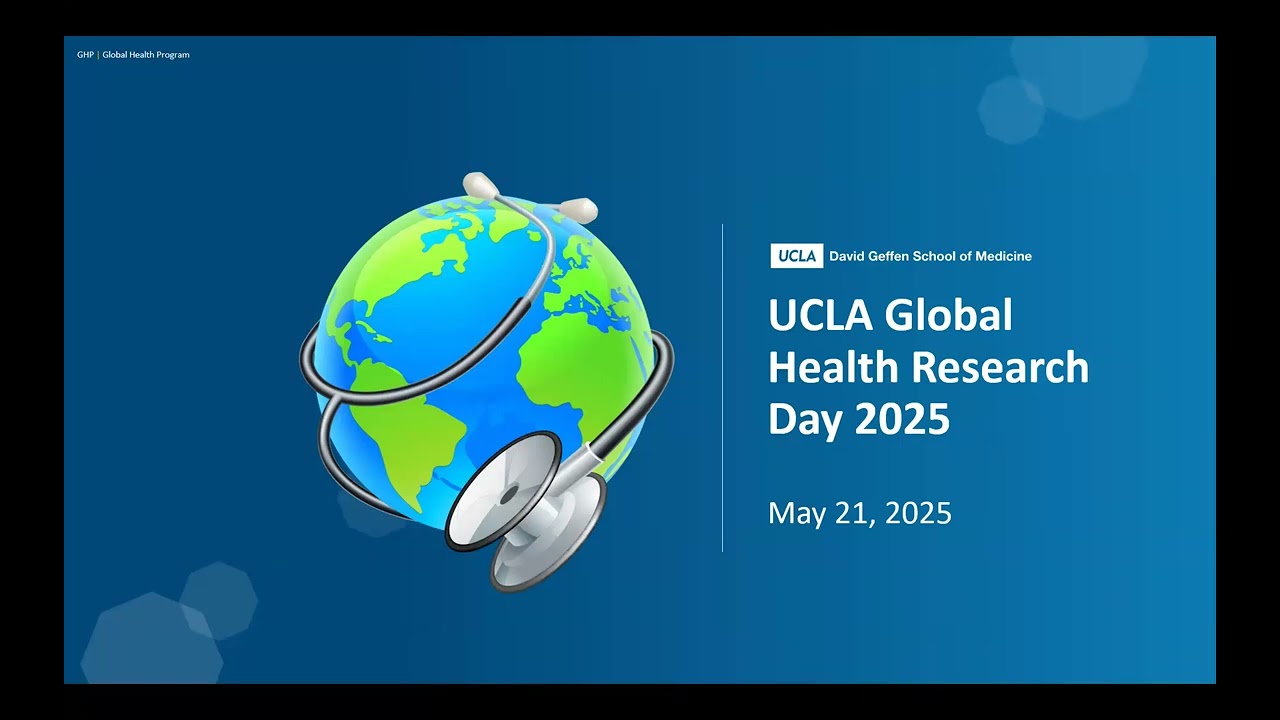 GHP | Global Health Program

UCLA David Geffen School of Medicine

UCLA Global Health Research Day 2025

May 21, 2025